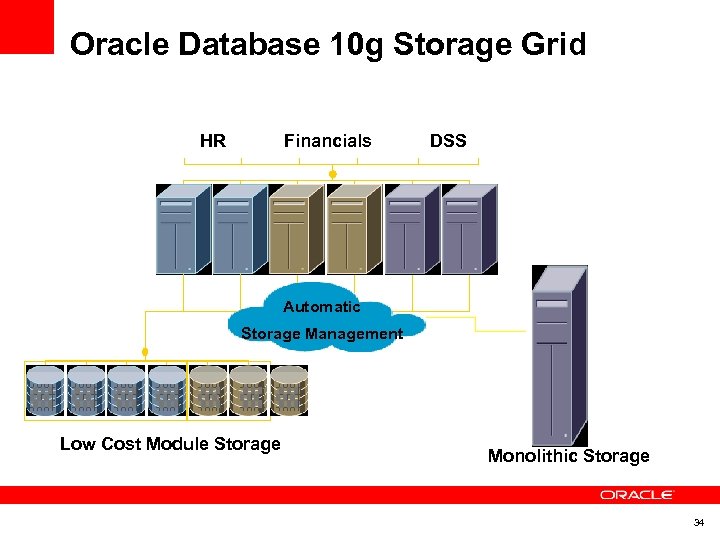 Oracle Database 10g Storage Grid

HR Financials DSS

Automatic Storage Management

Low Cost Module Storage

Monolithic Storage

ORACLE

34